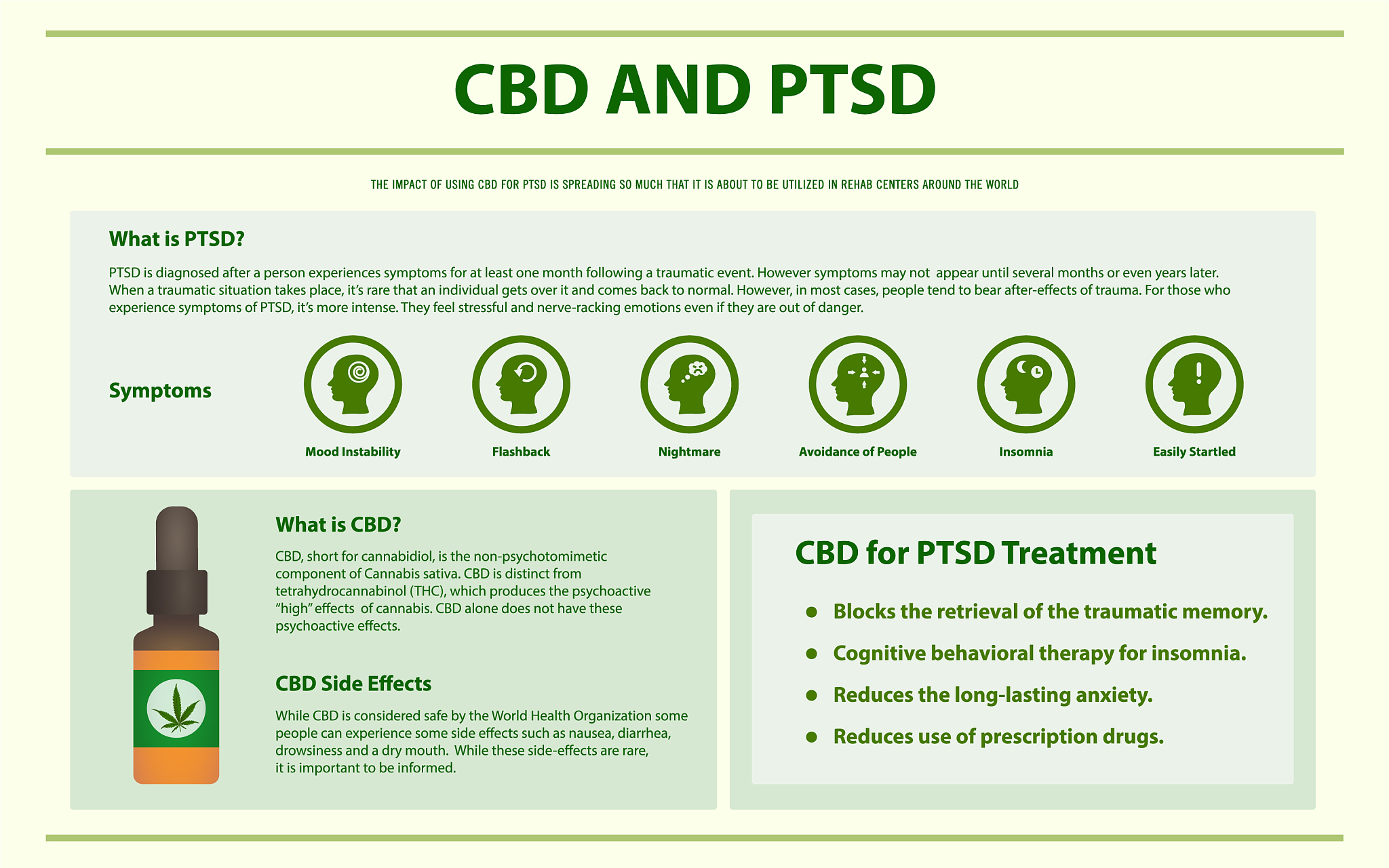 CBD AND PTSD

THE IMPACT OF USING CBD FOR PTSD IS SPREADING SO MUCH THAT IT IS ABOUT TO BE UTILIZED IN REHAB CENTERS AROUND THE WORLD

What is PTSD?

PTSD is diagnosed after a person experiences symptoms for at least one month following a traumatic event. However symptoms may not appear until several months or even years later. When a traumatic situation takes place, it's rare that an individual gets over it and comes back to normal. However, in most cases, people tend to bear after-effects of trauma. For those who experience symptoms of PTSD, it's more intense. They feel stressful and nerve-racking emotions even if they are out of danger.

Symptoms

Mood Instability

Flashback

Nightmare

Avoidance of People

Insomnia

Easily Startled

What is CBD?

CBD, short for cannabidiol, is the non-psychotomimetic component of Cannabis sativa. CBD is distinct from tetrahydrocannabinol (THC), which produces the psychoactive "high" effects of cannabis. CBD alone does not have these psychoactive effects.

CBD Side Effects

While CBD is considered safe by the World Health Organization some people can experience some side effects such as nausea, diarrhea, drowsiness and a dry mouth. While these side-effects are rare, it is important to be informed.

CBD for PTSD Treatment

• Blocks the retrieval of the traumatic memory.
• Cognitive behavioral therapy for insomnia.
• Reduces the long-lasting anxiety.
• Reduces use of prescription drugs.